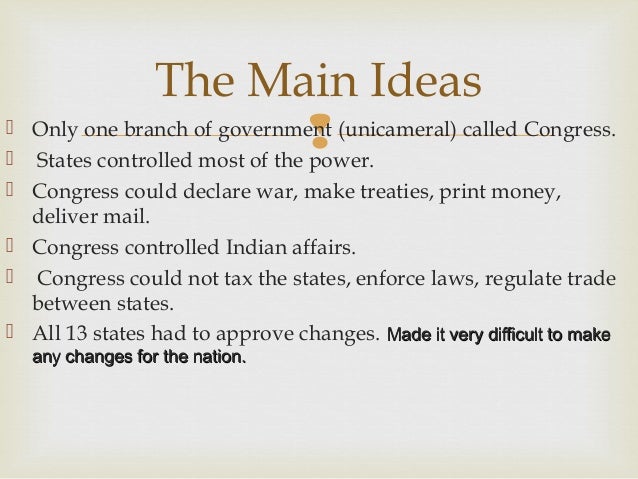 The Main Ideas

Only one branch of government (unicameral) called Congress.

States controlled most of the power.

Congress could declare war, make treaties, print money, deliver mail.

Congress controlled Indian affairs.

Congress could not tax the states, enforce laws, regulate trade between states.

All 13 states had to approve changes. Made it very difficult to make any changes for the nation.